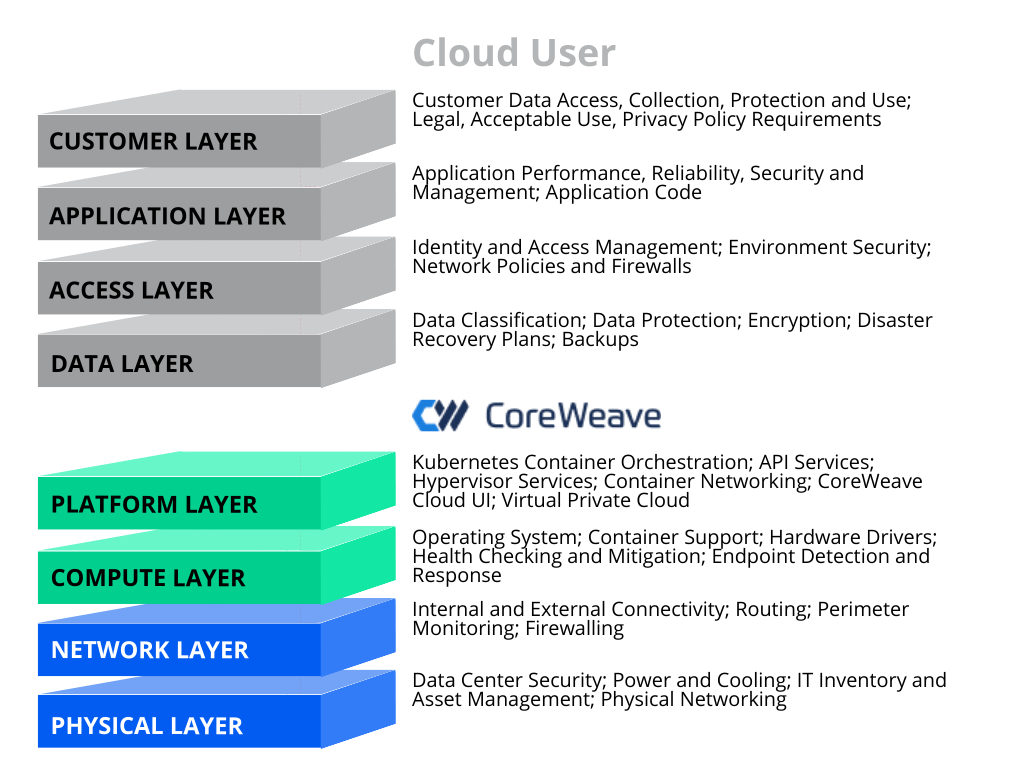 Cloud User

CUSTOMER LAYER

Customer Data Access, Collection, Protection and Use; Legal, Acceptable Use, Privacy Policy Requirements

APPLICATION LAYER

Application Performance, Reliability, Security and Management; Application Code

ACCESS LAYER

Identity and Access Management; Environment Security; Network Policies and Firewalls

DATA LAYER

Data Classification; Data Protection; Encryption; Disaster Recovery Plans; Backups

CoreWeave

PLATFORM LAYER

Kubernetes Container Orchestration; API Services; Hypervisor Services; Container Networking; CoreWeave Cloud UI; Virtual Private Cloud

COMPUTE LAYER

Operating System; Container Support; Hardware Drivers; Health Checking and Mitigation; Endpoint Detection and Response

NETWORK LAYER

Internal and External Connectivity; Routing; Perimeter Monitoring; Firewalling

PHYSICAL LAYER

Data Center Security; Power and Cooling; IT Inventory and Asset Management; Physical Networking